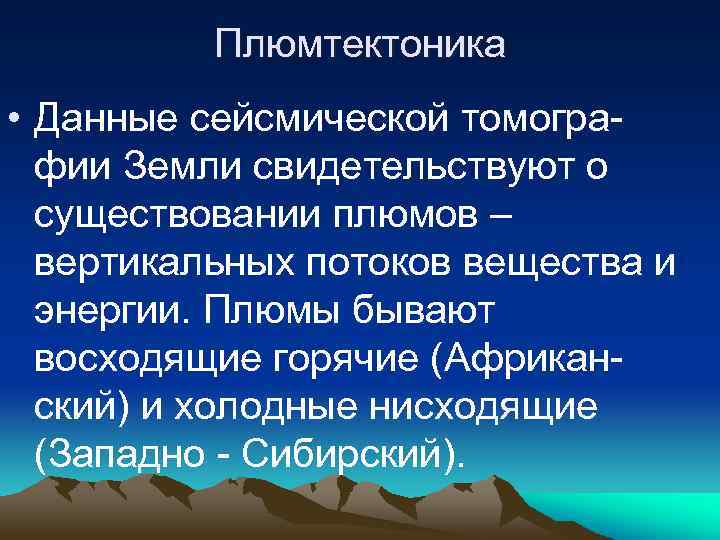 Плюмтектоника

• Данные сейсмической томографии Земли свидетельствуют о существовании плюмов – вертикальных потоков вещества и энергии. Плюмы бывают восходящие горячие (Африканский) и холодные нисходящие (Западно - Сибирский).